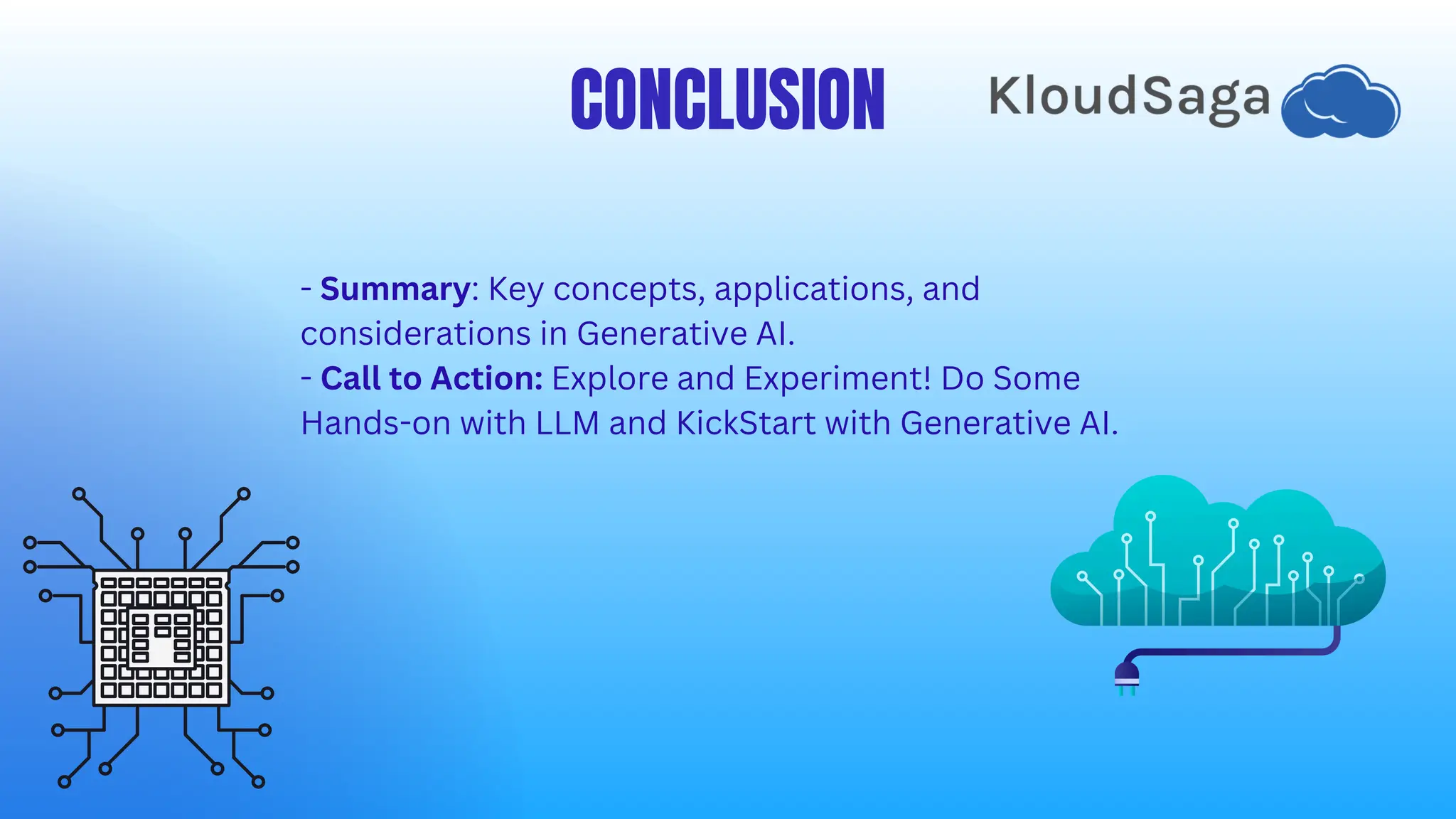 CONCLUSION

KloudSaga

- Summary: Key concepts, applications, and considerations in Generative AI.
- Call to Action: Explore and Experiment! Do Some Hands-on with LLM and KickStart with Generative AI.